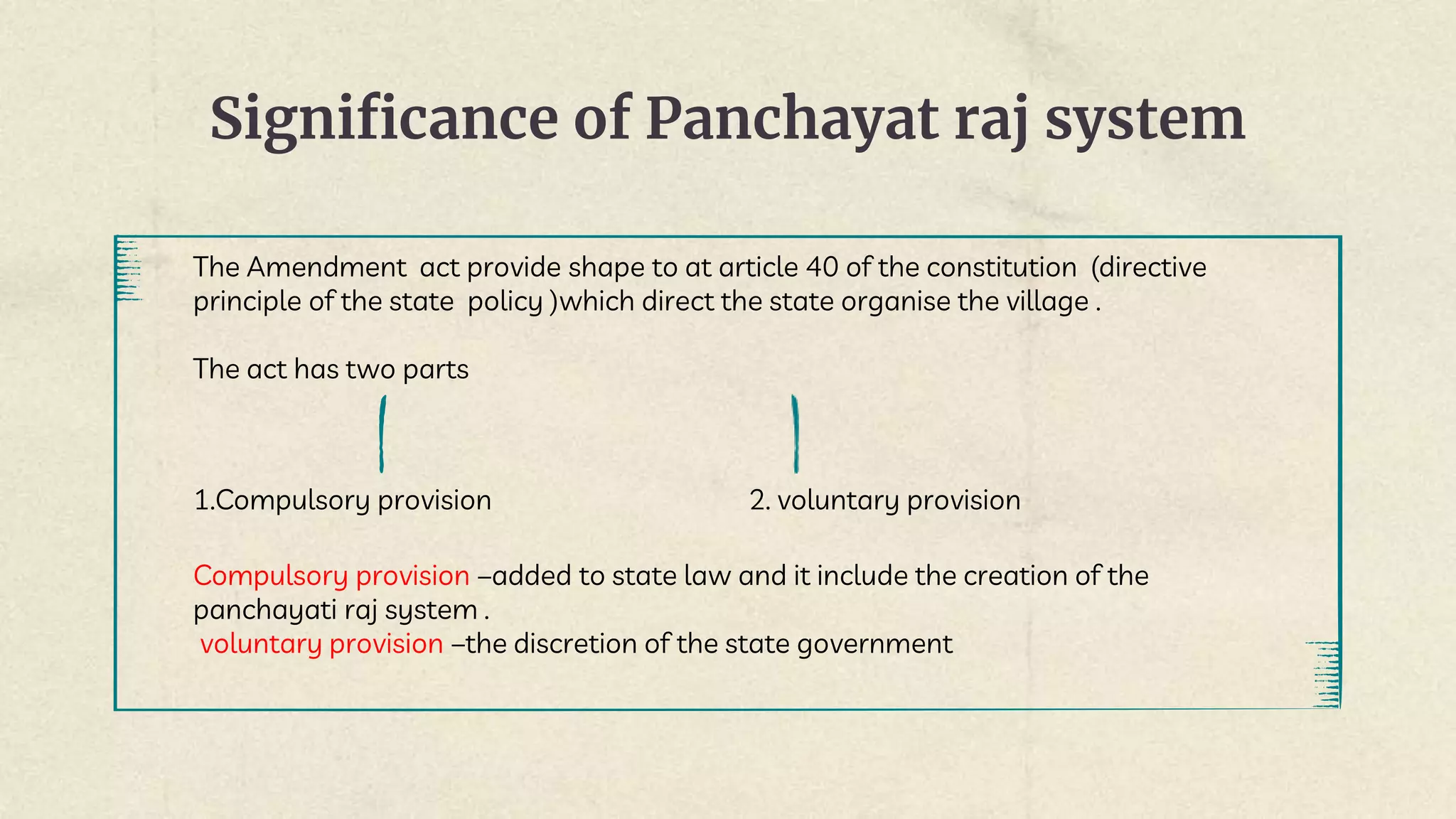 Significance of Panchayat raj system

The Amendment act provide shape to at article 40 of the constitution (directive principle of the state policy )which direct the state organise the village .

The act has two parts

1.Compulsory provision

2. voluntary provision

Compulsory provision –added to state law and it include the creation of the panchayati raj system .
voluntary provision –the discretion of the state government